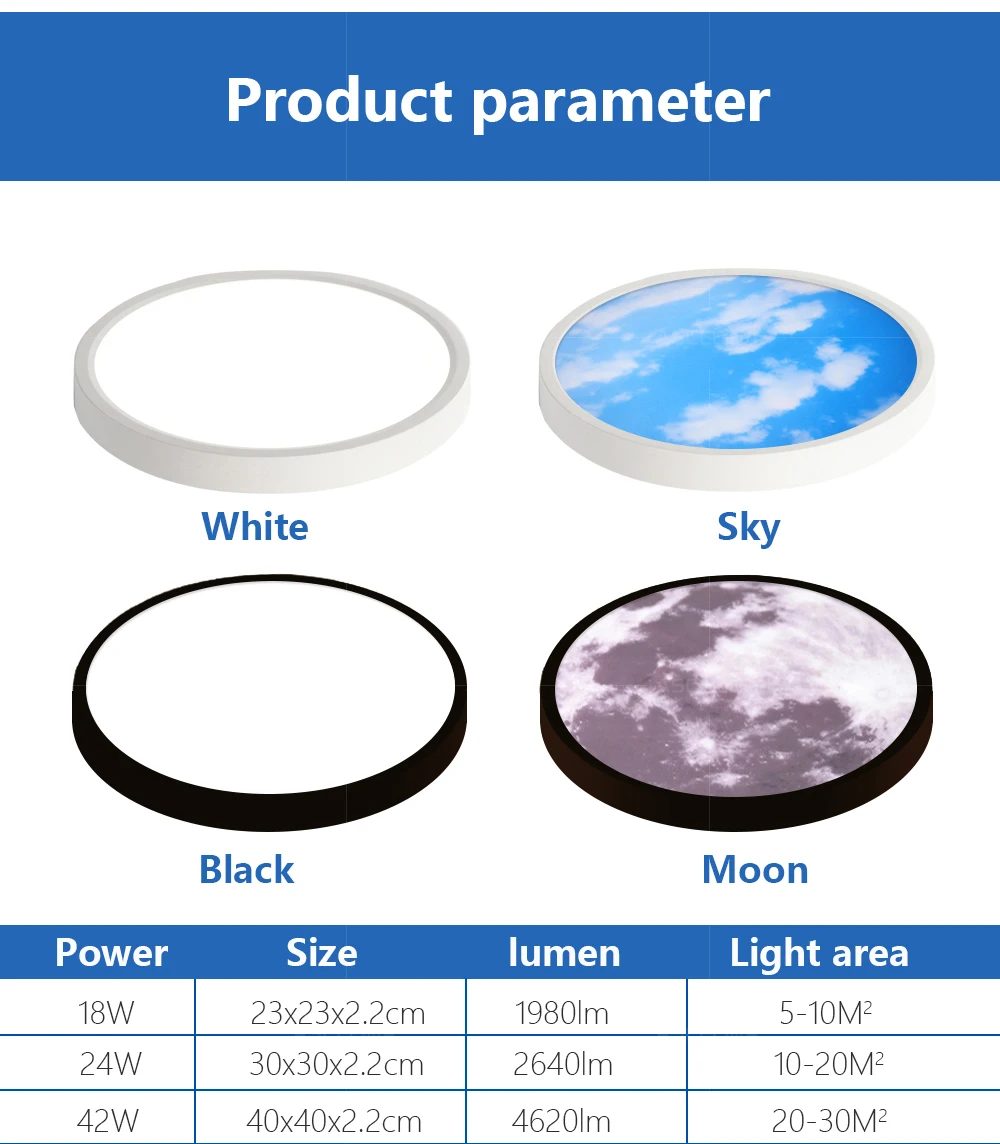 Product parameter

White

Sky

Black

Moon

| Power | Size | lumen | Light area |
|---|---|---|---|
| 18W | 23x23x2.2cm | 1980lm | 5-10M² |
| 24W | 30x30x2.2cm | 2640lm | 10-20M² |
| 42W | 40x40x2.2cm | 4620lm | 20-30M² |